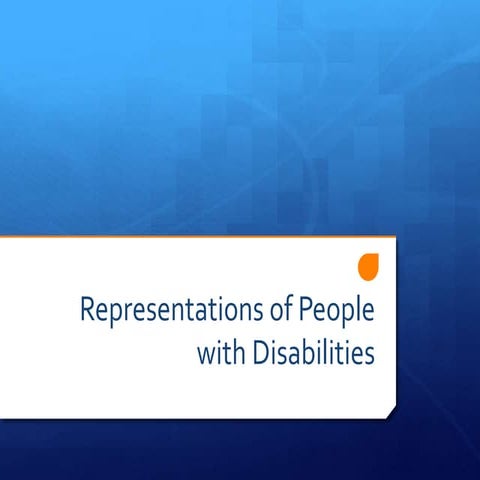 Representations of People with Disabilities